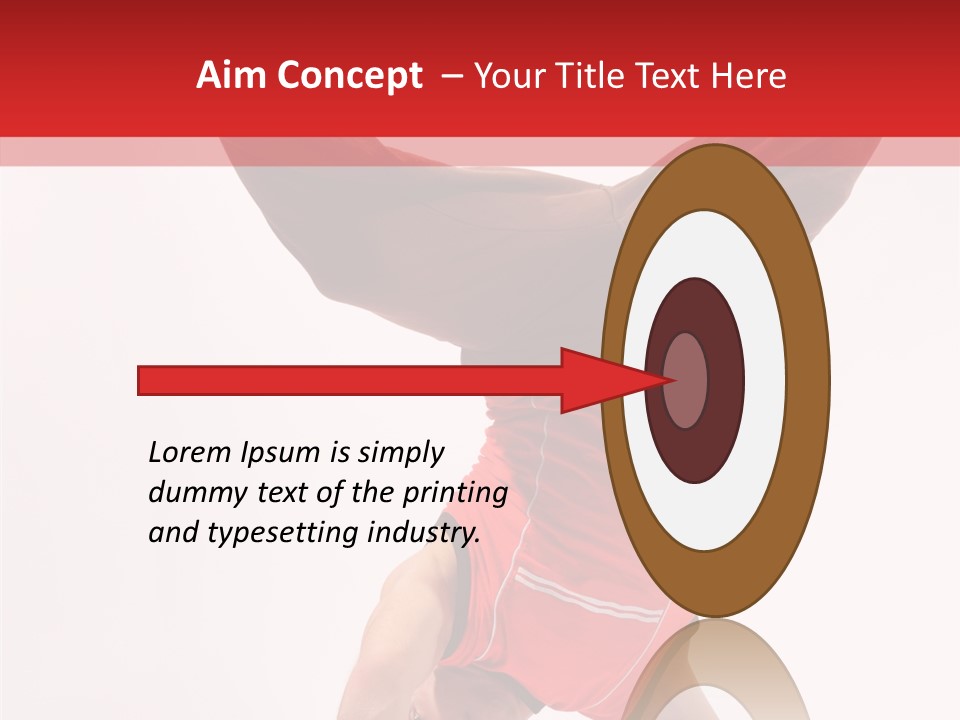 Aim Concept – Your Title Text Here

Lorem Ipsum is simply dummy text of the printing and typesetting industry.